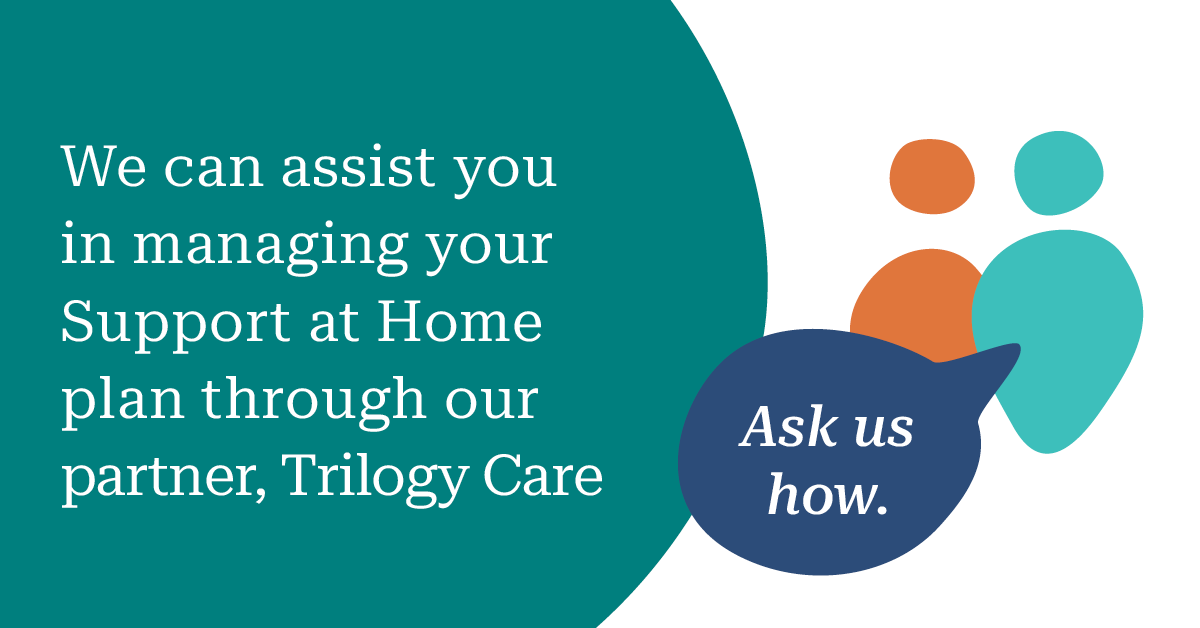 We can assist you in managing your Support at Home plan through our partner, Trilogy Care

Ask us how.